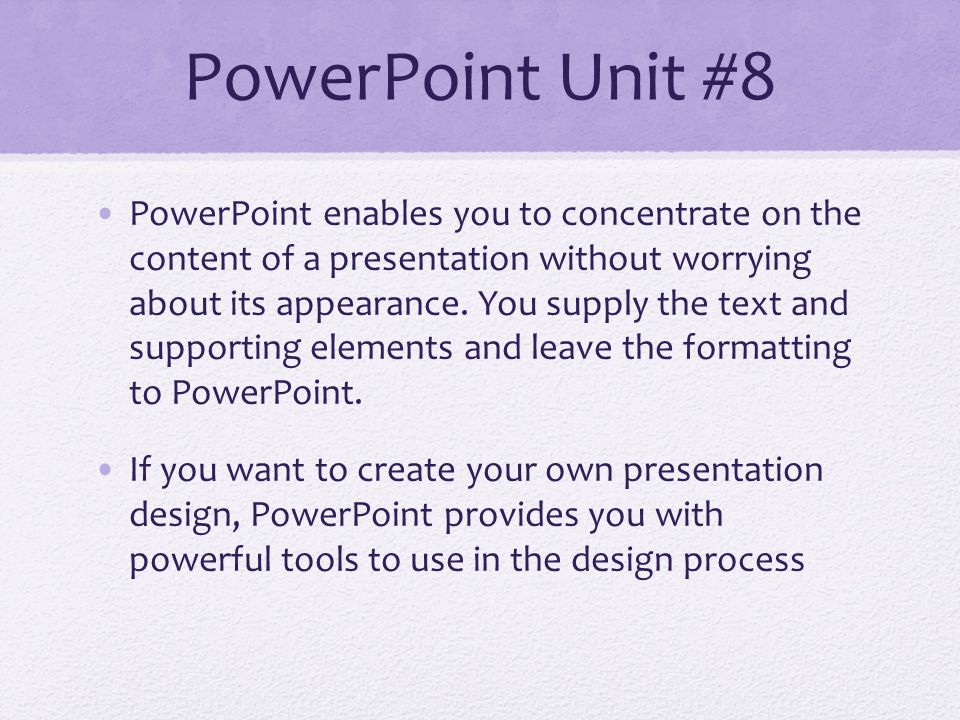 PowerPoint Unit #8

• PowerPoint enables you to concentrate on the content of a presentation without worrying about its appearance. You supply the text and supporting elements and leave the formatting to PowerPoint.

• If you want to create your own presentation design, PowerPoint provides you with powerful tools to use in the design process